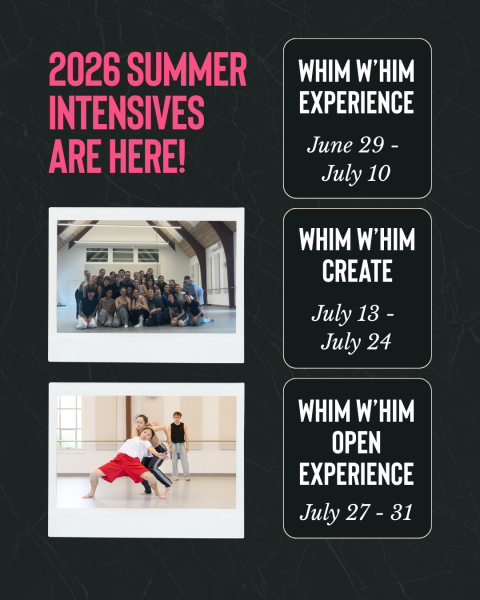 2026 SUMMER INTENSIVES ARE HERE!

WHIM W'HIM EXPERIENCE

June 29 - July 10

WHIM W'HIM CREATE

July 13 - July 24

WHIM W'HIM OPEN EXPERIENCE

July 27 - 31